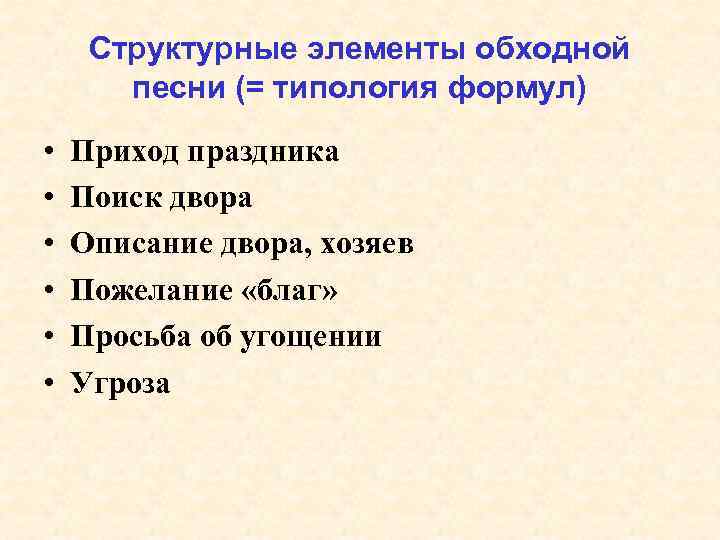 Структурные элементы обходной песни (= типология формул)

• Приход праздника
• Поиск двора
• Описание двора, хозяев
• Пожелание «благ»
• Просьба об угощении
• Угроза